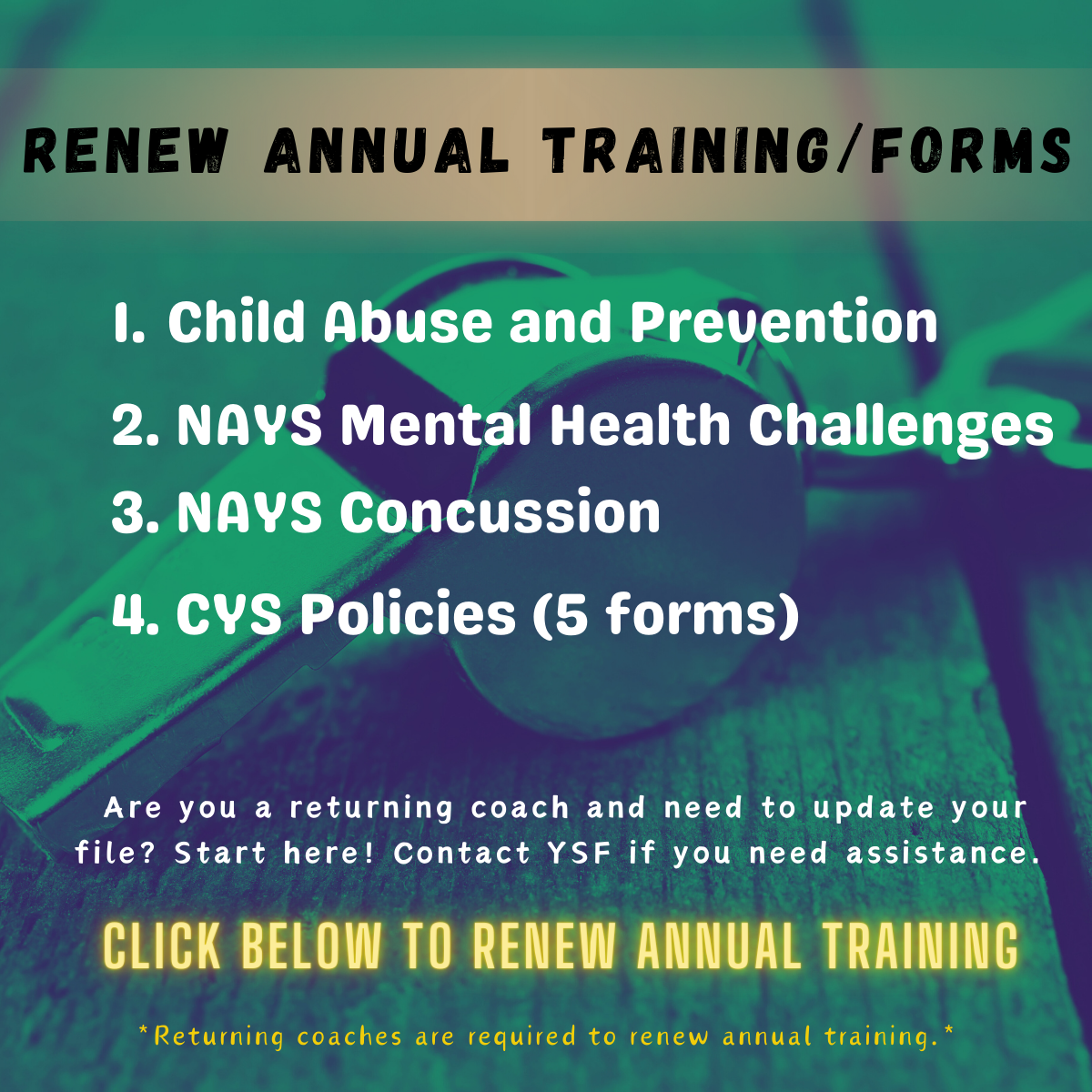 RENEW ANNUAL TRAINING/FORMS

1. Child Abuse and Prevention

2. NAYS Mental Health Challenges

3. NAYS Concussion

4. CYS Policies (5 forms)

Are you a returning coach and need to update your file? Start here! Contact YSF if you need assistance.

CLICK BELOW TO RENEW ANNUAL TRAINING

*Returning coaches are required to renew annual training.*